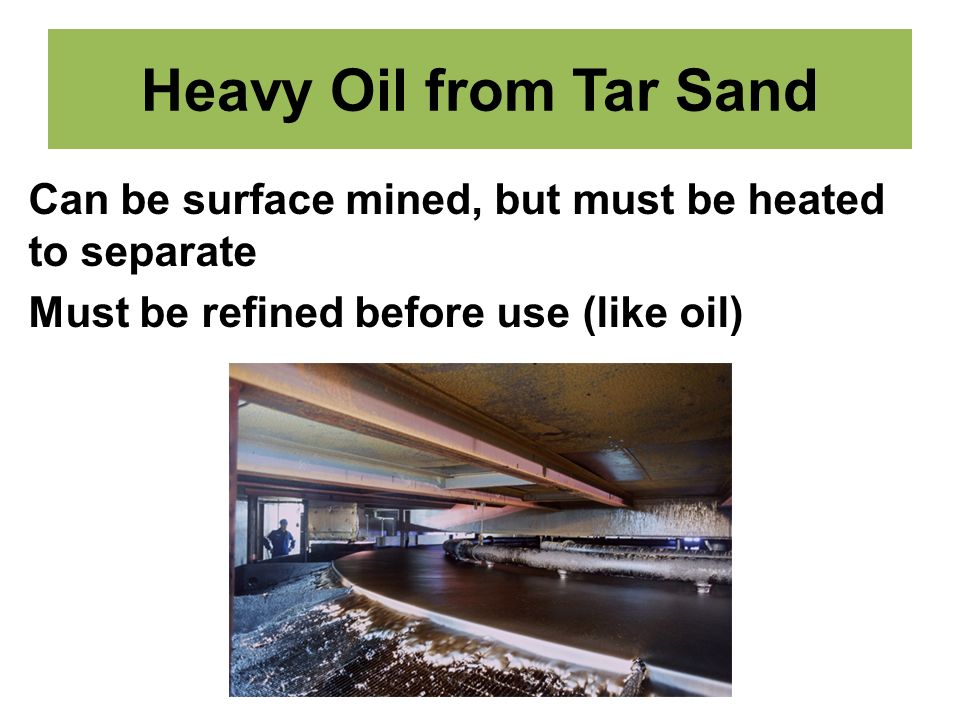 Heavy Oil from Tar Sand

Can be surface mined, but must be heated to separate

Must be refined before use (like oil)